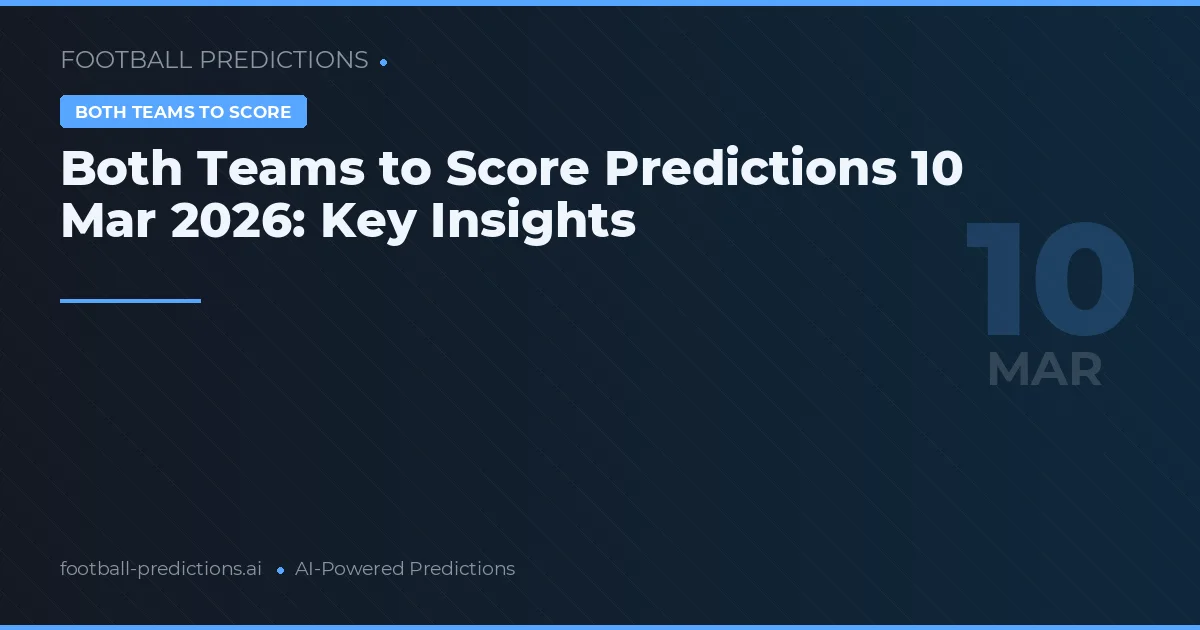 FOOTBALL PREDICTIONS •

BOTH TEAMS TO SCORE

Both Teams to Score Predictions 10 Mar 2026: Key Insights

10
MAR

football-predictions.ai • AI-Powered Predictions